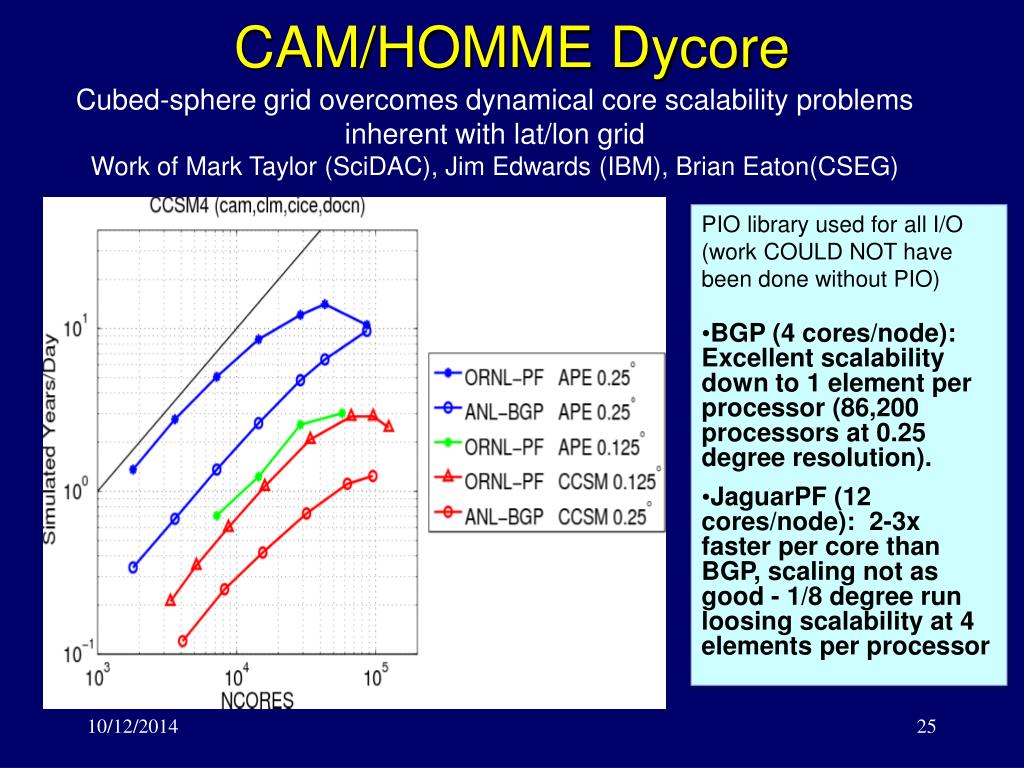 CAM/HOMME Dycore

Cubed-sphere grid overcomes dynamical core scalability problems inherent with lat/lon grid

Work of Mark Taylor (SciDAC), Jim Edwards (IBM), Brian Eaton(CSEG)

CCSM4 (cam,clm,cice,docn)

Simulated Years/Day

$10^1$

$10^0$

$10^{-1}$

$10^3$

$10^4$

$10^5$

NCORES

ORNL–PF APE 0.25°
ANL–BGP APE 0.25°
ORNL–PF APE 0.125°
ORNL–PF CCSM 0.125°
ANL–BGP CCSM 0.25°

PIO library used for all I/O (work COULD NOT have been done without PIO)

•BGP (4 cores/node): Excellent scalability down to 1 element per processor (86,200 processors at 0.25 degree resolution).

•JaguarPF (12 cores/node): 2-3x faster per core than BGP, scaling not as good - 1/8 degree run loosing scalability at 4 elements per processor

10/12/2014

25